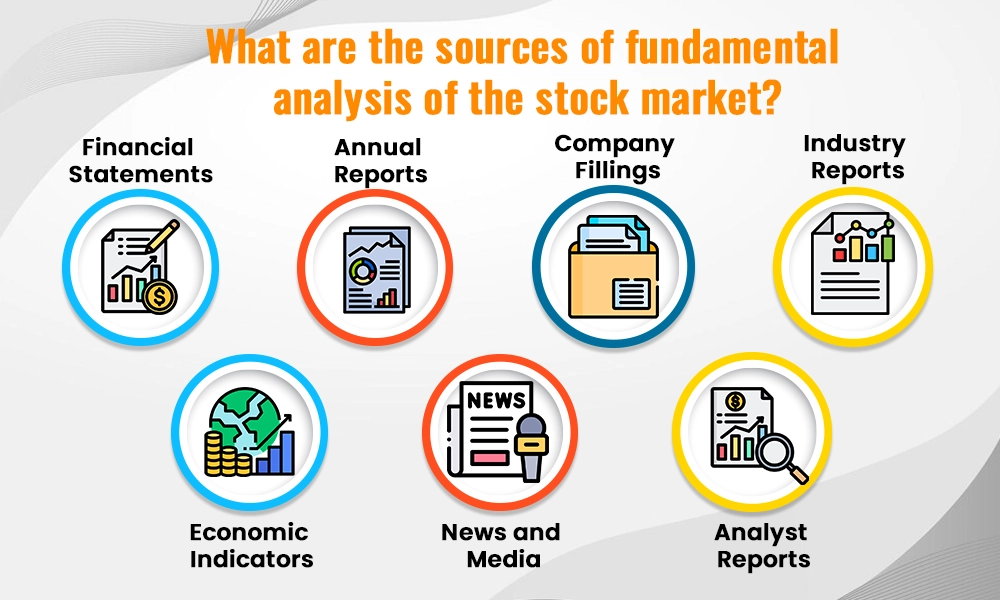 What are the sources of fundamental analysis of the stock market?

Financial Statements

Annual Reports

Company Fillings

Industry Reports

NEWS

Economic Indicators

News and Media

Analyst Reports